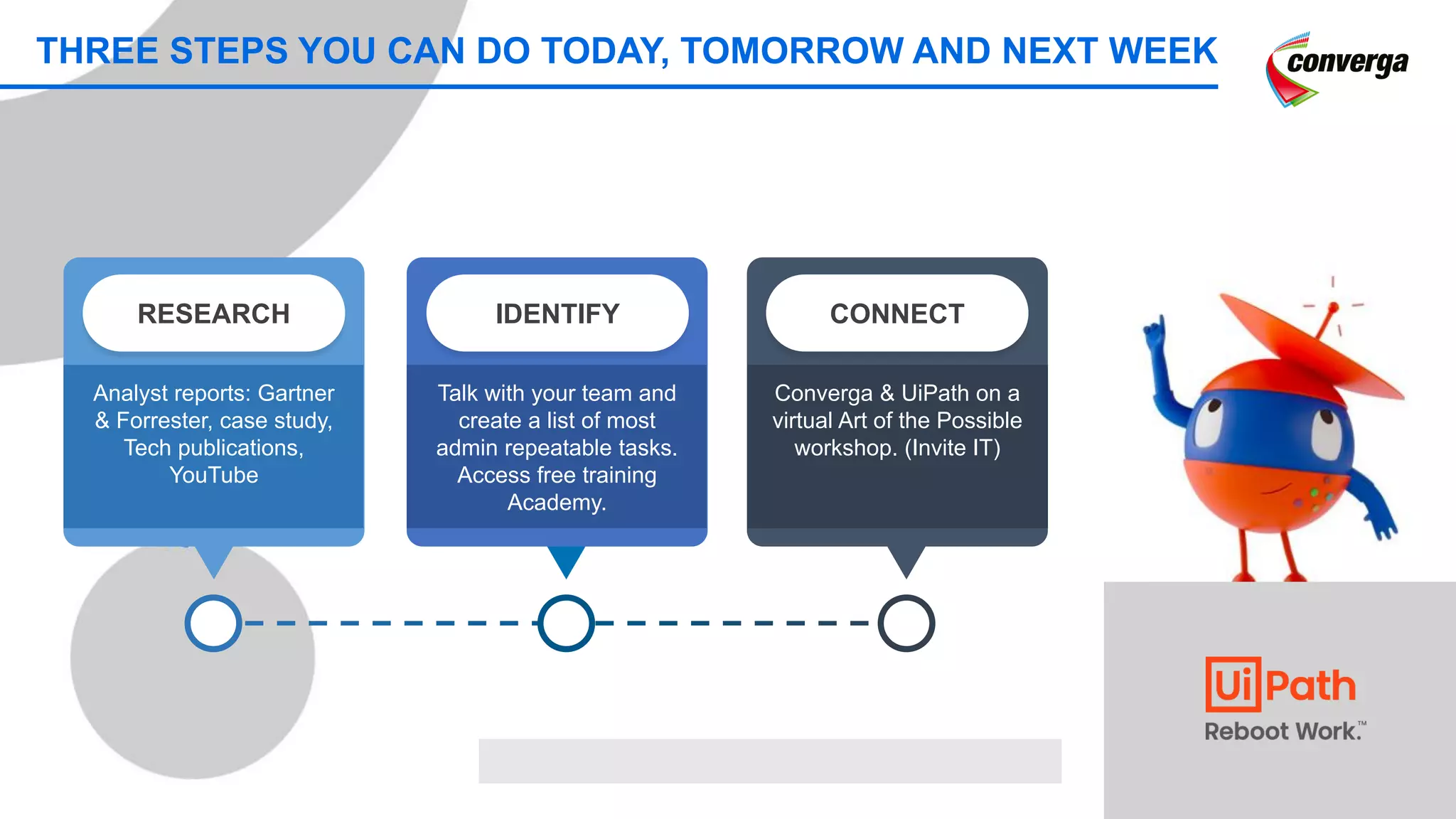 THREE STEPS YOU CAN DO TODAY, TOMORROW AND NEXT WEEK

converga

RESEARCH

Analyst reports: Gartner & Forrester, case study, Tech publications, YouTube

IDENTIFY

Talk with your team and create a list of most admin repeatable tasks. Access free training Academy.

CONNECT

Converga & UiPath on a virtual Art of the Possible workshop. (Invite IT)

UiPath

Reboot Work.™